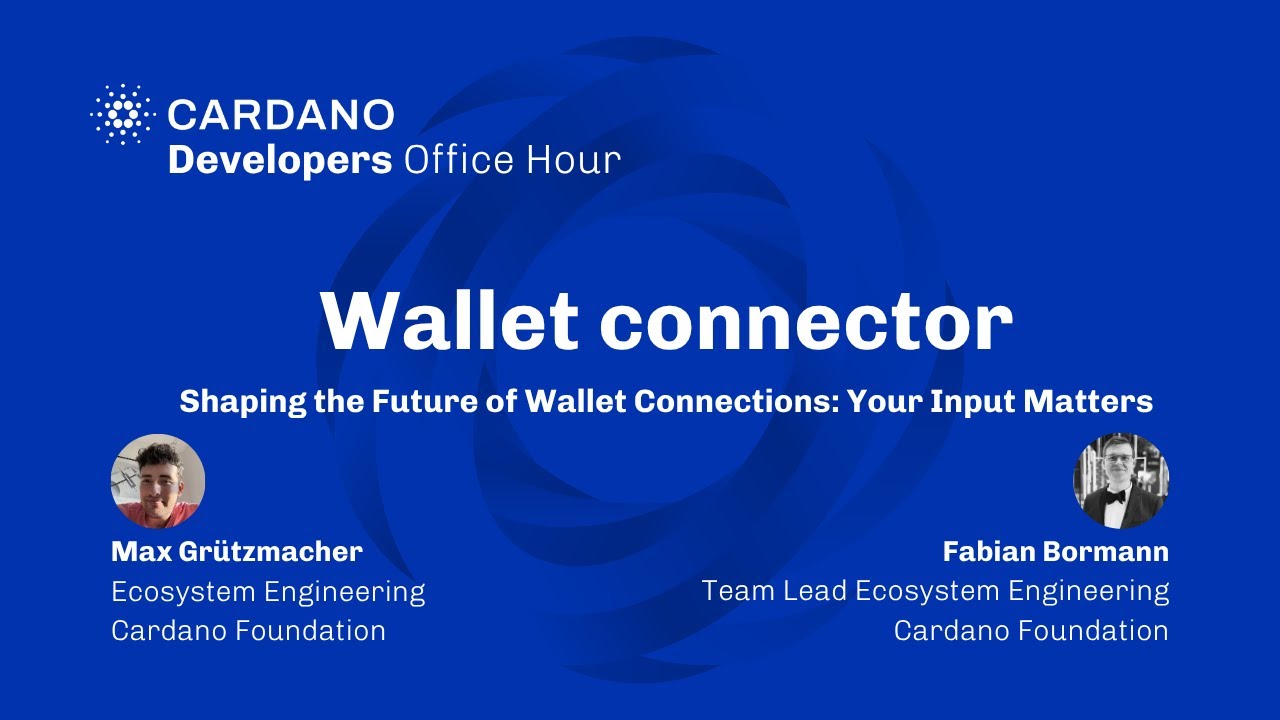 CARDANO
Developers Office Hour

Wallet connector

Shaping the Future of Wallet Connections: Your Input Matters

Max Grützmacher
Ecosystem Engineering
Cardano Foundation

Fabian Bormann
Team Lead Ecosystem Engineering
Cardano Foundation